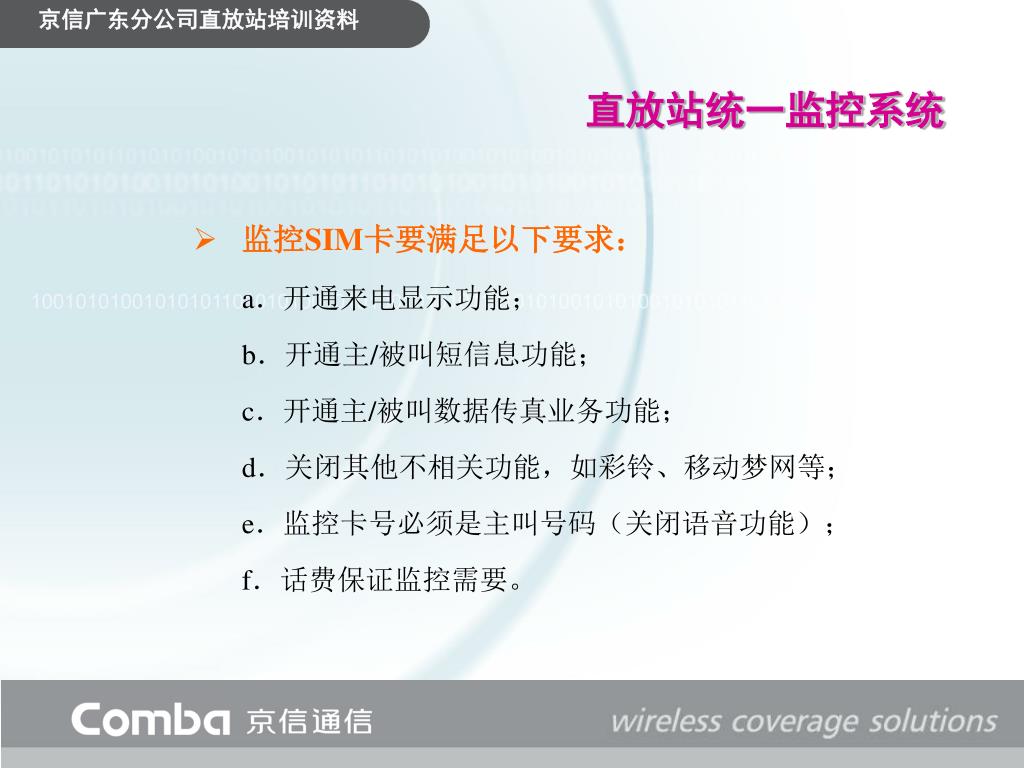 京信广东分公司直放站培训资料

直放站统一监控系统

➢ 监控SIM卡要满足以下要求：

a．开通来电显示功能；

b．开通主/被叫短信息功能；

c．开通主/被叫数据传真业务功能；

d．关闭其他不相关功能，如彩铃、移动梦网等；

e．监控卡号必须是主叫号码（关闭语音功能）；

f．话费保证监控需要。

Comba 京信通信

wireless coverage solutions